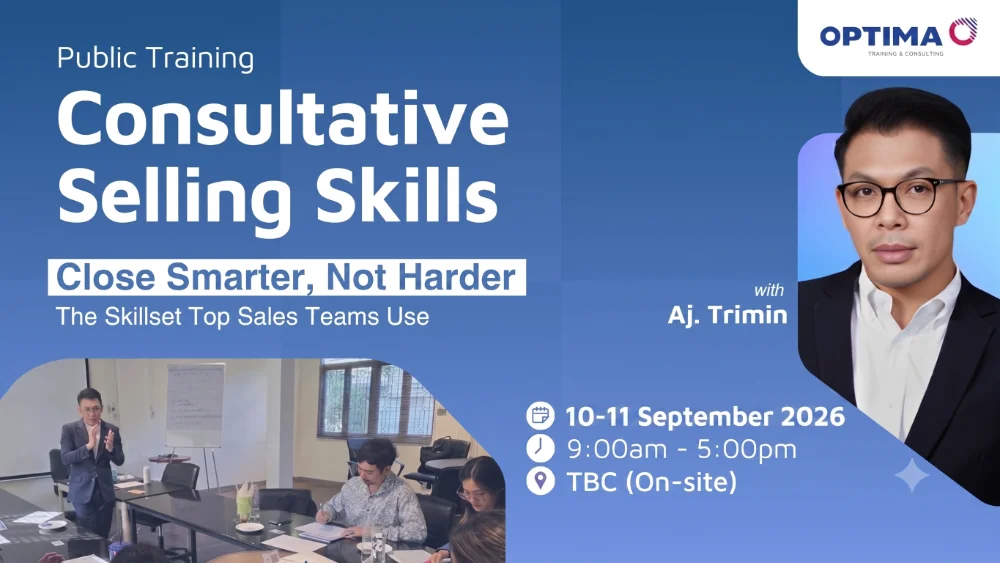 OPTIMA
TRAINING & CONSULTING

Public Training
Consultative Selling Skills

Close Smarter, Not Harder
The Skillset Top Sales Teams Use

with
Aj. Trimin

10-11 September 2026
9:00am - 5:00pm
TBC (On-site)